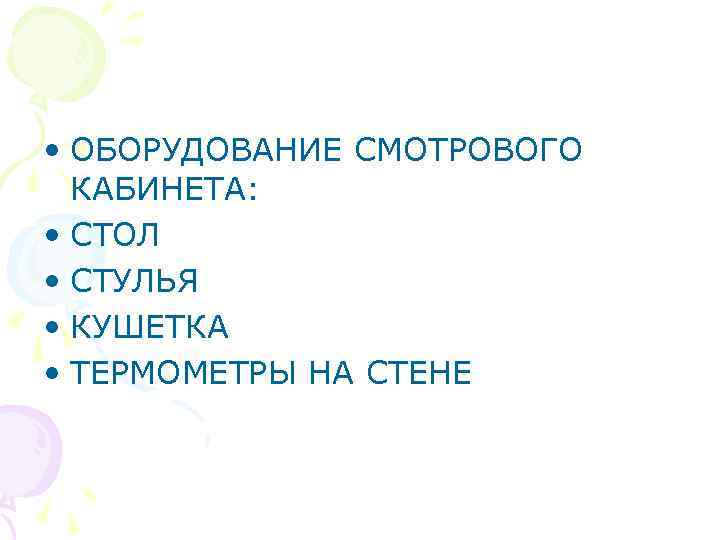 • ОБОРУДОВАНИЕ СМОТРОВОГО КАБИНЕТА:
• СТОЛ
• СТУЛЬЯ
• КУШЕТКА
• ТЕРМОМЕТРЫ НА СТЕНЕ